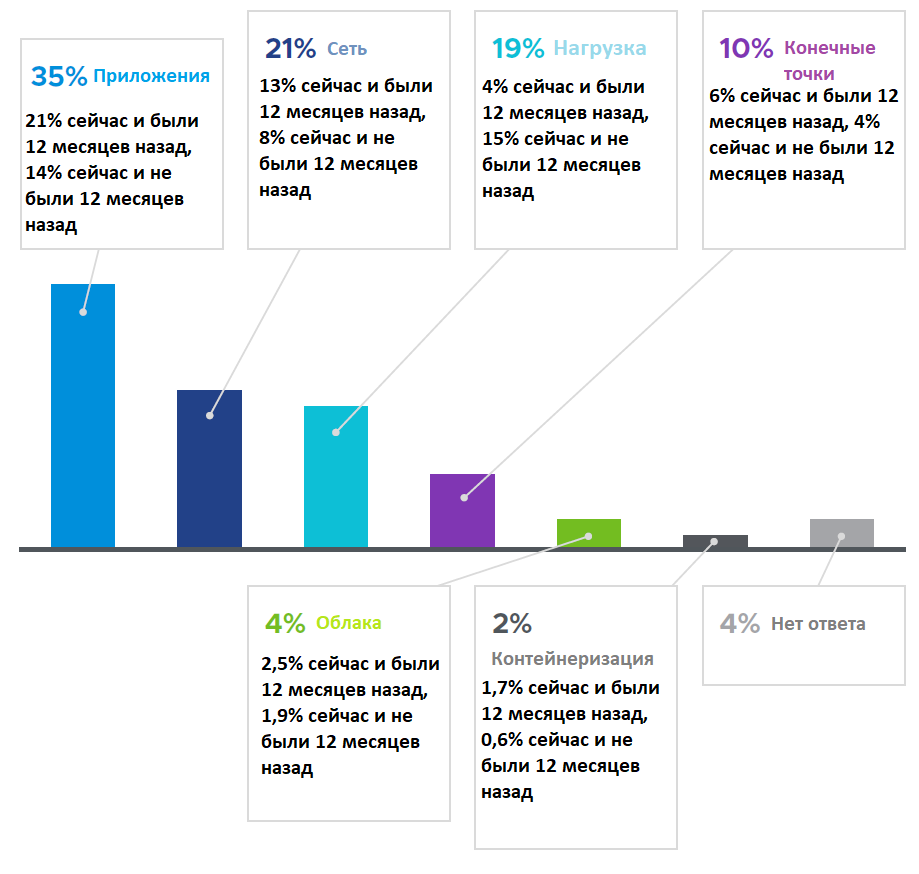 35% Приложения

21% сейчас и были 12 месяцев назад, 14% сейчас и не были 12 месяцев назад

21% Сеть

13% сейчас и были 12 месяцев назад, 8% сейчас и не были 12 месяцев назад

19% Нагрузка

4% сейчас и были 12 месяцев назад, 15% сейчас и не были 12 месяцев назад

10% Конечные точки

6% сейчас и были 12 месяцев назад, 4% сейчас и не были 12 месяцев назад

4% Облака

2,5% сейчас и были 12 месяцев назад, 1,9% сейчас и не были 12 месяцев назад

2% Контейнеризация

1,7% сейчас и были 12 месяцев назад, 0,6% сейчас и не были 12 месяцев назад

4% Нет ответа